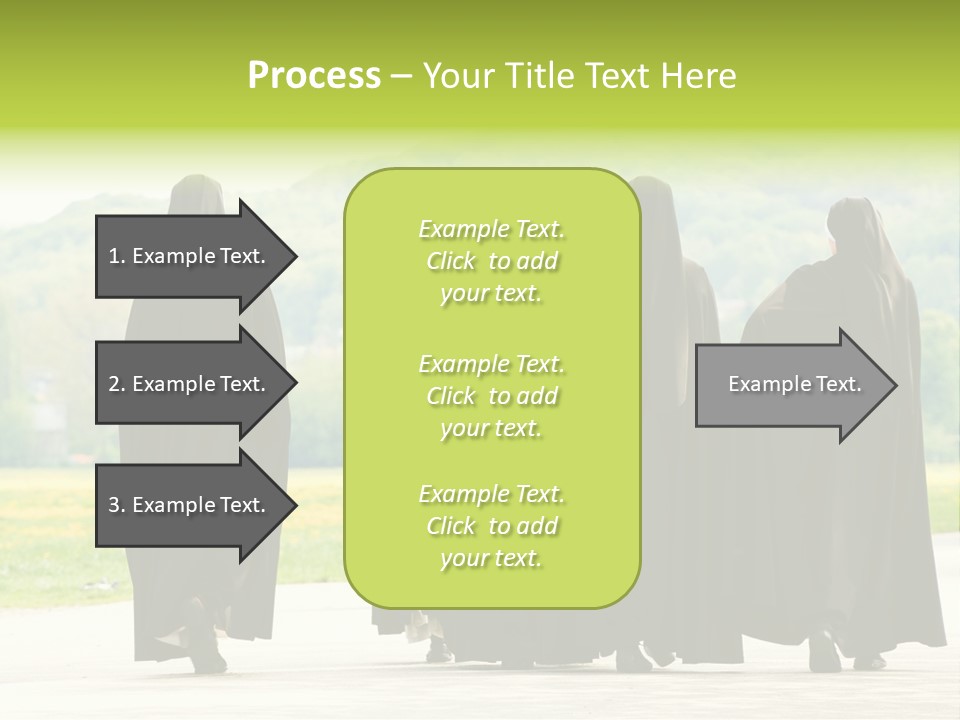 Process – Your Title Text Here

1. Example Text.

2. Example Text.

3. Example Text.

Example Text. Click to add your text.

Example Text. Click to add your text.

Example Text. Click to add your text.

Example Text.